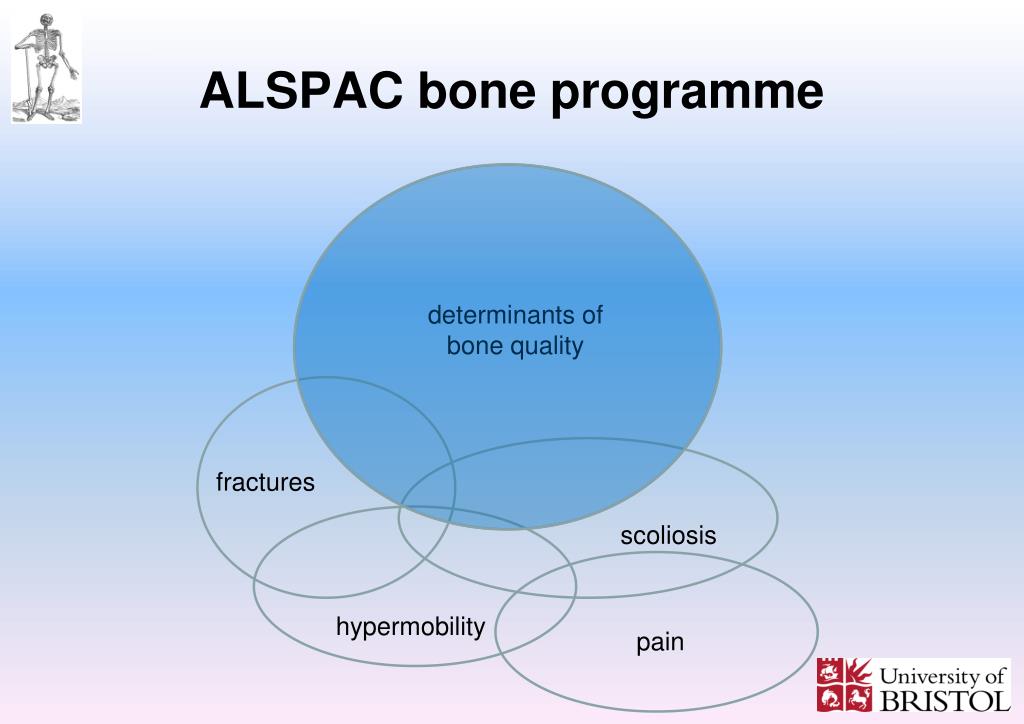 ALSPAC bone programme

determinants of bone quality

fractures

scoliosis

hypermobility

pain

University of BRISTOL